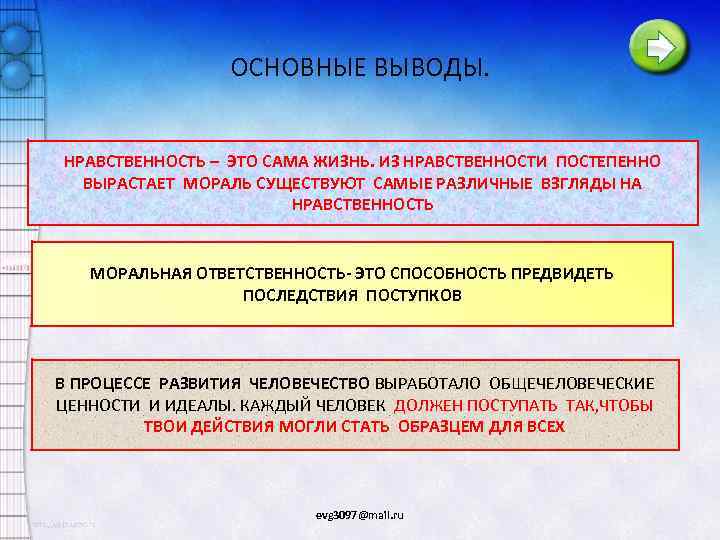 ОСНОВНЫЕ ВЫВОДЫ.

НРАВСТВЕННОСТЬ – ЭТО САМА ЖИЗНЬ. ИЗ НРАВСТВЕННОСТИ ПОСТЕПЕННО ВЫРАСТАЕТ МОРАЛЬ СУЩЕСТВУЮТ САМЫЕ РАЗЛИЧНЫЕ ВЗГЛЯДЫ НА НРАВСТВЕННОСТЬ

МОРАЛЬНАЯ ОТВЕТСТВЕННОСТЬ- ЭТО СПОСОБНОСТЬ ПРЕДВИДЕТЬ ПОСЛЕДСТВИЯ ПОСТУПКОВ

В ПРОЦЕССЕ РАЗВИТИЯ ЧЕЛОВЕЧЕСТВО ВЫРАБОТАЛО ОБЩЕЧЕЛОВЕЧЕСКИЕ ЦЕННОСТИ И ИДЕАЛЫ. КАЖДЫЙ ЧЕЛОВЕК ДОЛЖЕН ПОСТУПАТЬ ТАК,ЧТОБЫ ТВОИ ДЕЙСТВИЯ МОГЛИ СТАТЬ ОБРАЗЦЕМ ДЛЯ ВСЕХ

evg3097@mail.ru